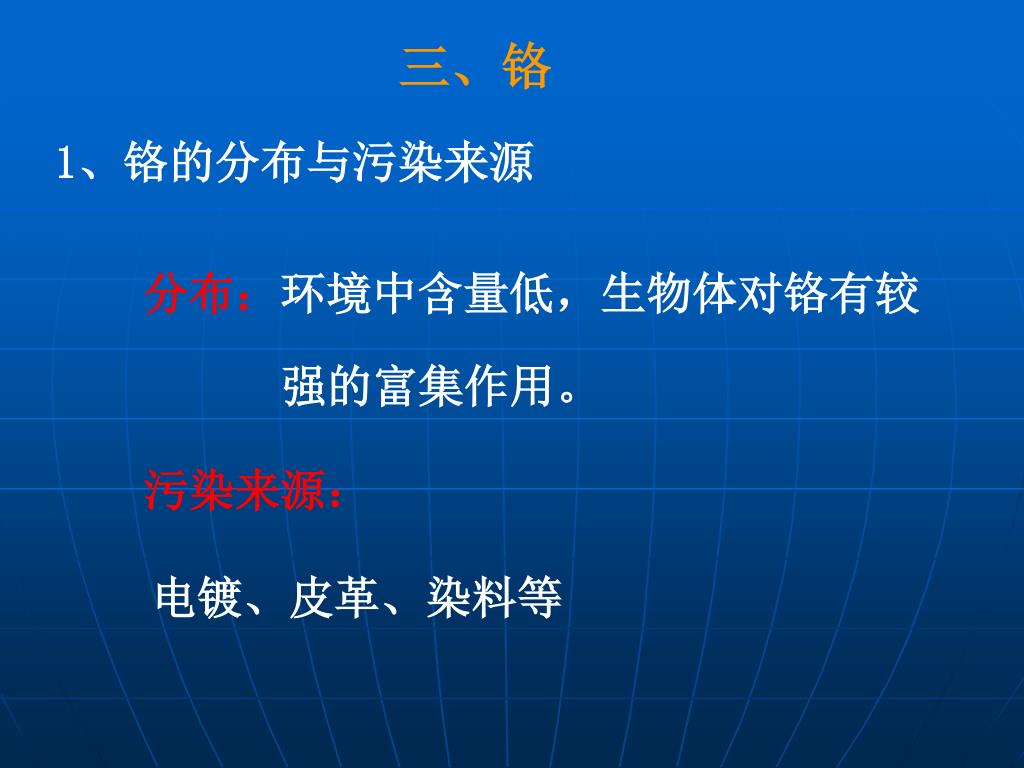 三、铬

1、铬的分布与污染来源

分布：环境中含量低，生物体对铬有较强的富集作用。

污染来源：

电镀、皮革、染料等